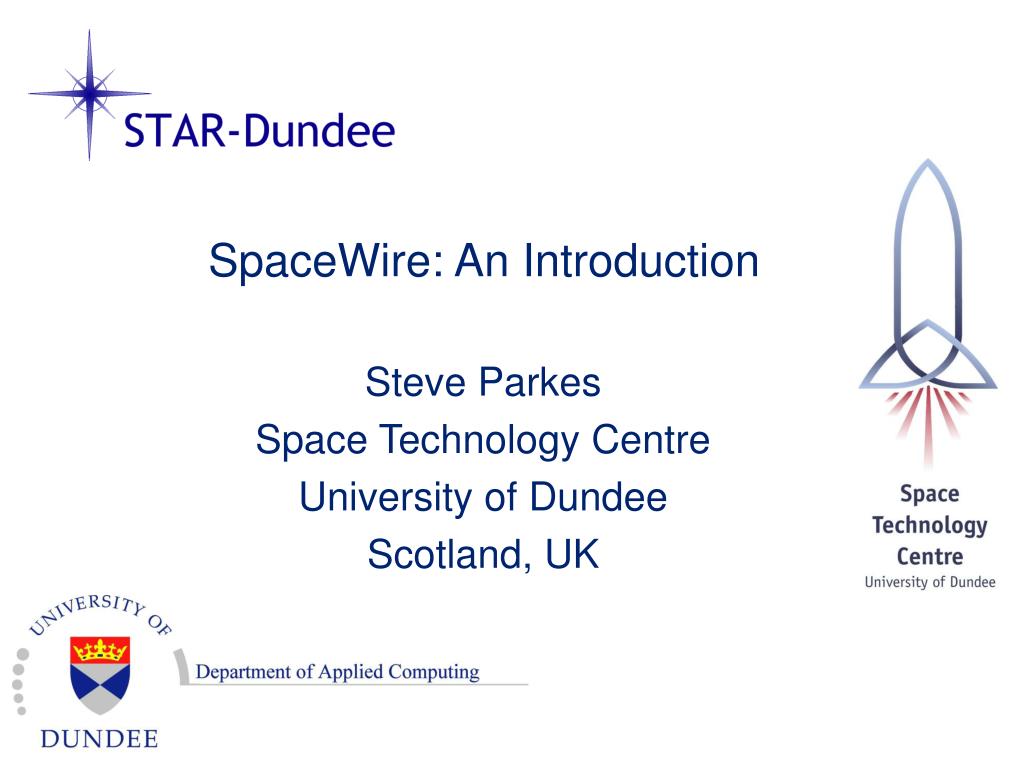 STAR-Dundee

SpaceWire: An Introduction

Steve Parkes
Space Technology Centre
University of Dundee
Scotland, UK

Space
Technology
Centre
University of Dundee

UNIVERSITY OF
DUNDEE

Department of Applied Computing